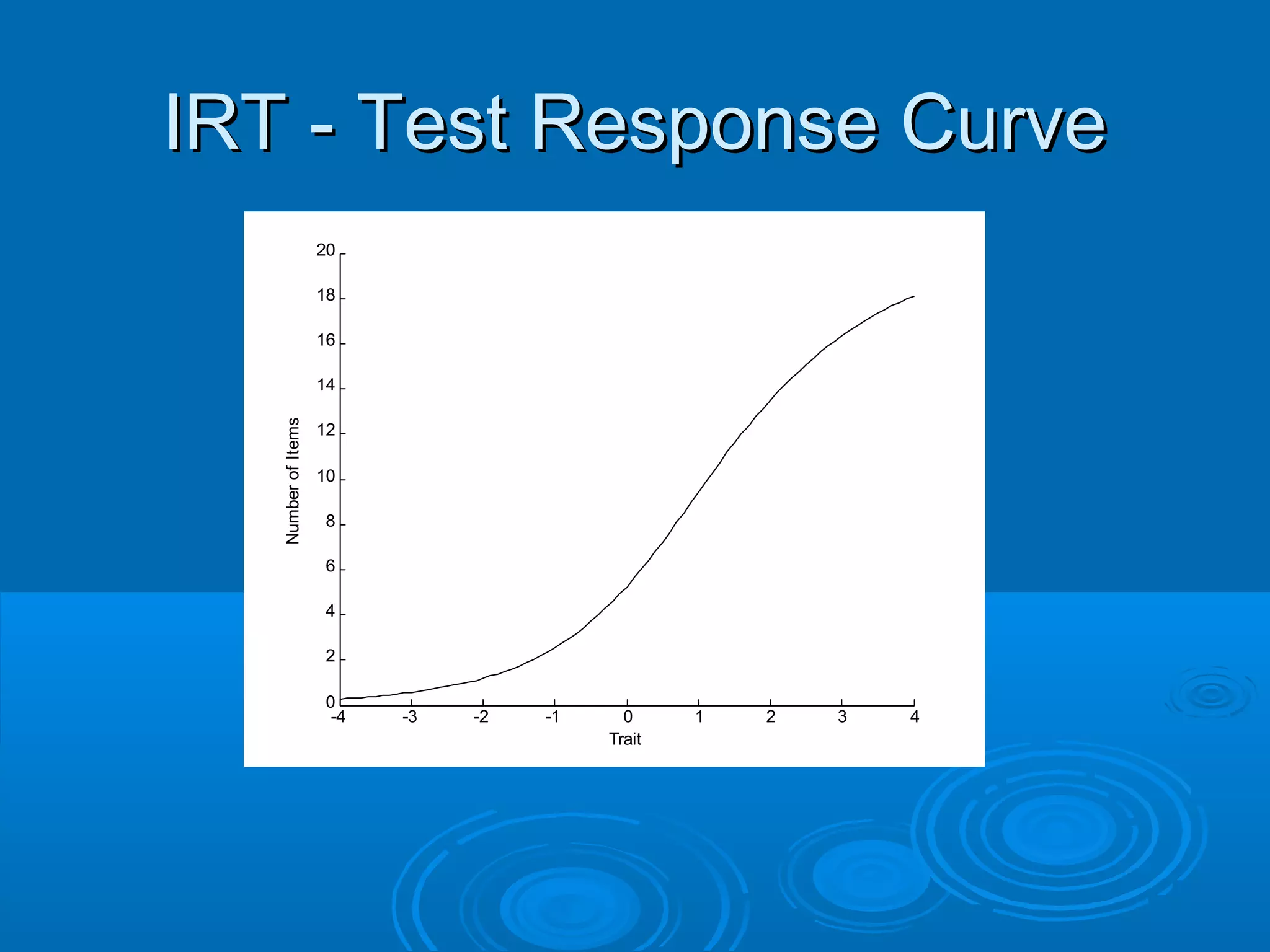 IRT - Test Response Curve

Number of Items

20
18
16
14
12
10
8
6
4
2
0

-4 -3 -2 -1 0 1 2 3 4

Trait